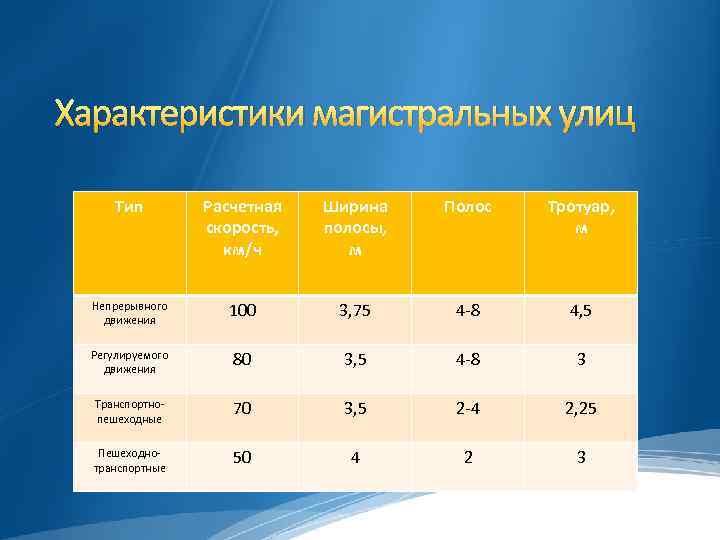 Характеристики магистральных улиц

| Тип | Расчетная скорость, км/ч | Ширина полосы, м | Полос | Тротуар, м |
|---|---|---|---|---|
| Непрерывного движения | 100 | 3,75 | 4-8 | 4,5 |
| Регулируемого движения | 80 | 3,5 | 4-8 | 3 |
| Транспортно-пешеходные | 70 | 3,5 | 2-4 | 2,25 |
| Пешеходно-транспортные | 50 | 4 | 2 | 3 |